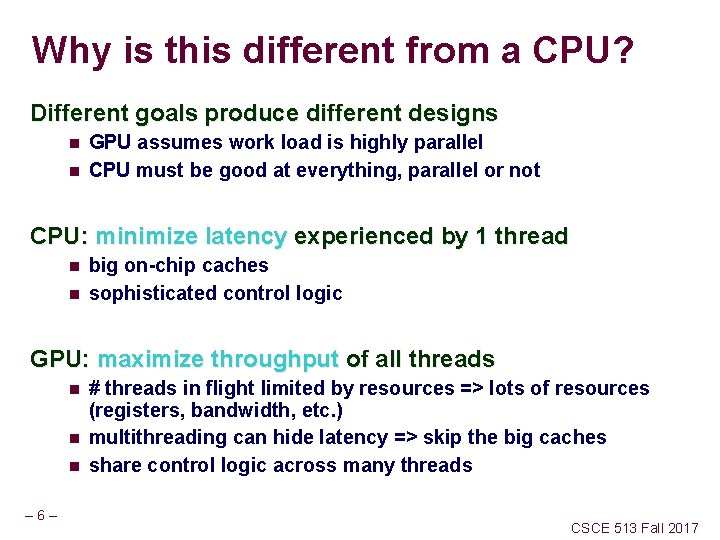 Why is this different from a CPU?

Different goals produce different designs

- GPU assumes work load is highly parallel
- CPU must be good at everything, parallel or not

CPU: minimize latency experienced by 1 thread

- big on-chip caches
- sophisticated control logic

GPU: maximize throughput of all threads

- # threads in flight limited by resources => lots of resources (registers, bandwidth, etc.)
- multithreading can hide latency => skip the big caches
- share control logic across many threads

– 6 –

CSCE 513 Fall 2017